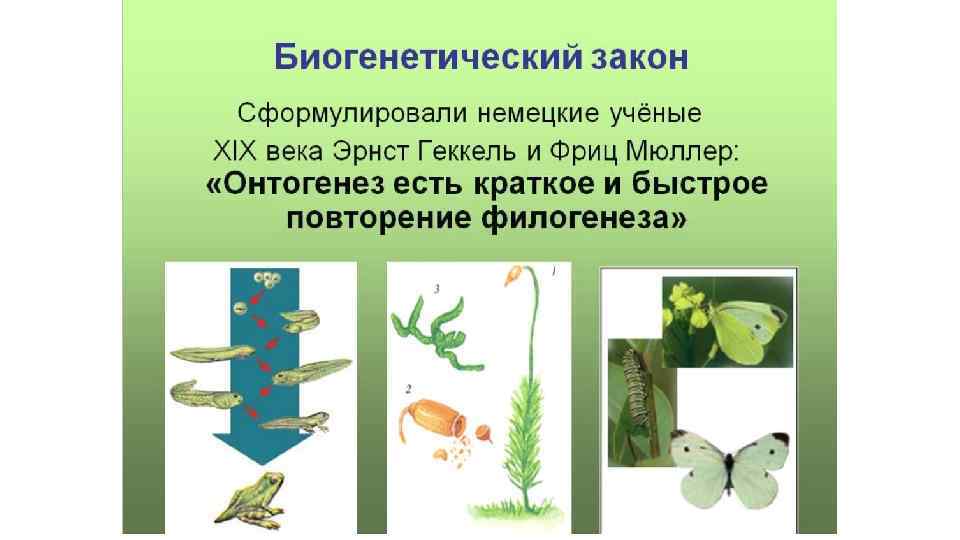 Биогенетический закон

Сформулировали немецкие учёные XIX века Эрнст Геккель и Фриц Мюллер:
«Онтогенез есть краткое и быстрое повторение филогенеза»

3
1
2